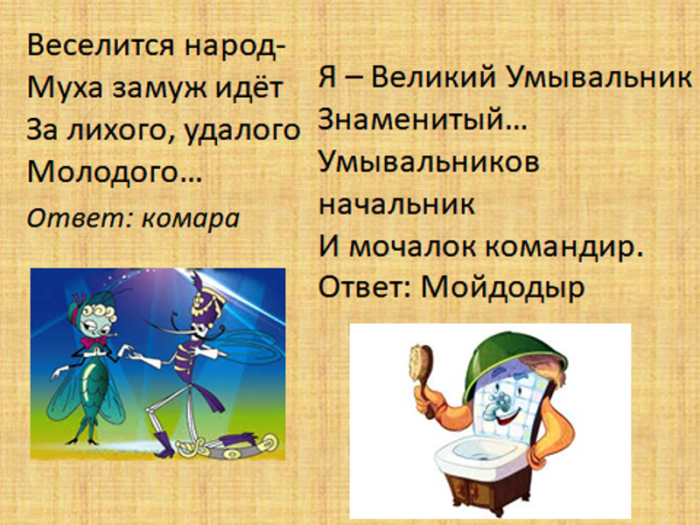 Веселится народ-
Муха замуж идёт
За лихого, удалого
Молодого…
Ответ: комара

Я – Великий Умывальник
Знаменитый…
Умывальников начальник
И мочалок командир.
Ответ: Мойдодыр